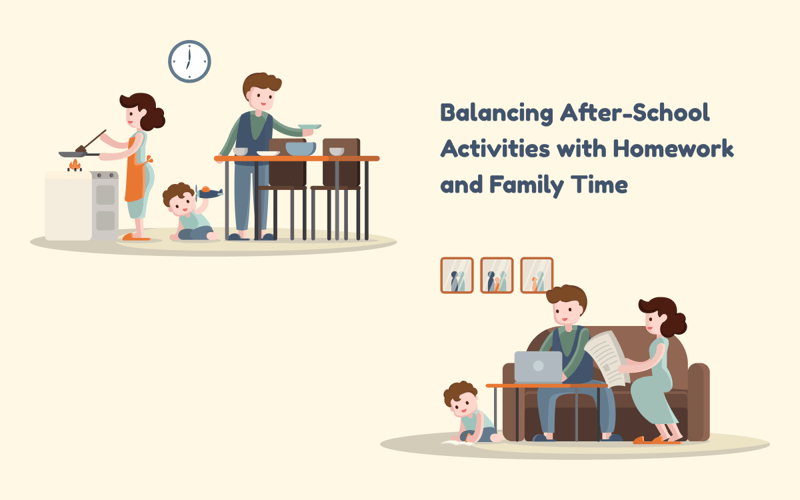 Balancing After-School Activities with Homework and Family Time